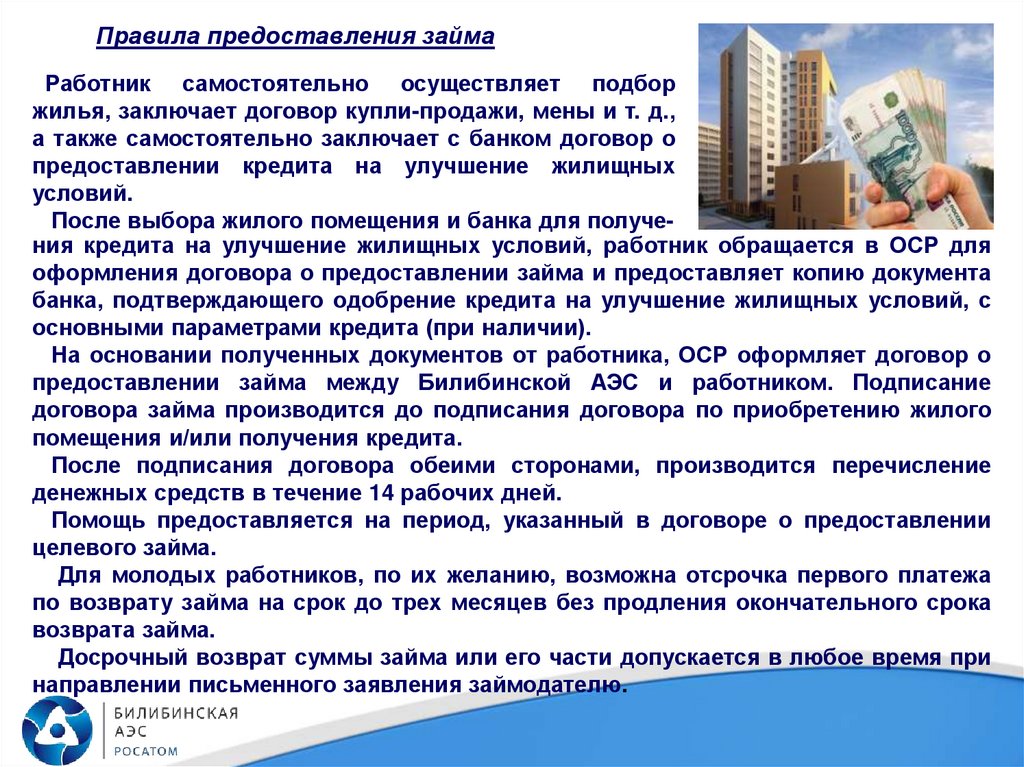 Правила предоставления займа

Работник самостоятельно осуществляет подбор жилья, заключает договор купли-продажи, мены и т. д., а также самостоятельно заключает с банком договор о предоставлении кредита на улучшение жилищных условий.

После выбора жилого помещения и банка для получения кредита на улучшение жилищных условий, работник обращается в ОСР для оформления договора о предоставлении займа и предоставляет копию документа банка, подтверждающего одобрение кредита на улучшение жилищных условий, с основными параметрами кредита (при наличии).

На основании полученных документов от работника, ОСР оформляет договор о предоставлении займа между Билибинской АЭС и работником. Подписание договора займа производится до подписания договора по приобретению жилого помещения и/или получения кредита.

После подписания договора обеими сторонами, производится перечисление денежных средств в течение 14 рабочих дней.

Помощь предоставляется на период, указанный в договоре о предоставлении целевого займа.

Для молодых работников, по их желанию, возможна отсрочка первого платежа по возврату займа на срок до трех месяцев без продления окончательного срока возврата займа.

Досрочный возврат суммы займа или его части допускается в любое время при направлении письменного заявления займодателю.

БИЛИБИНСКАЯ АЭС
РОСАТОМ